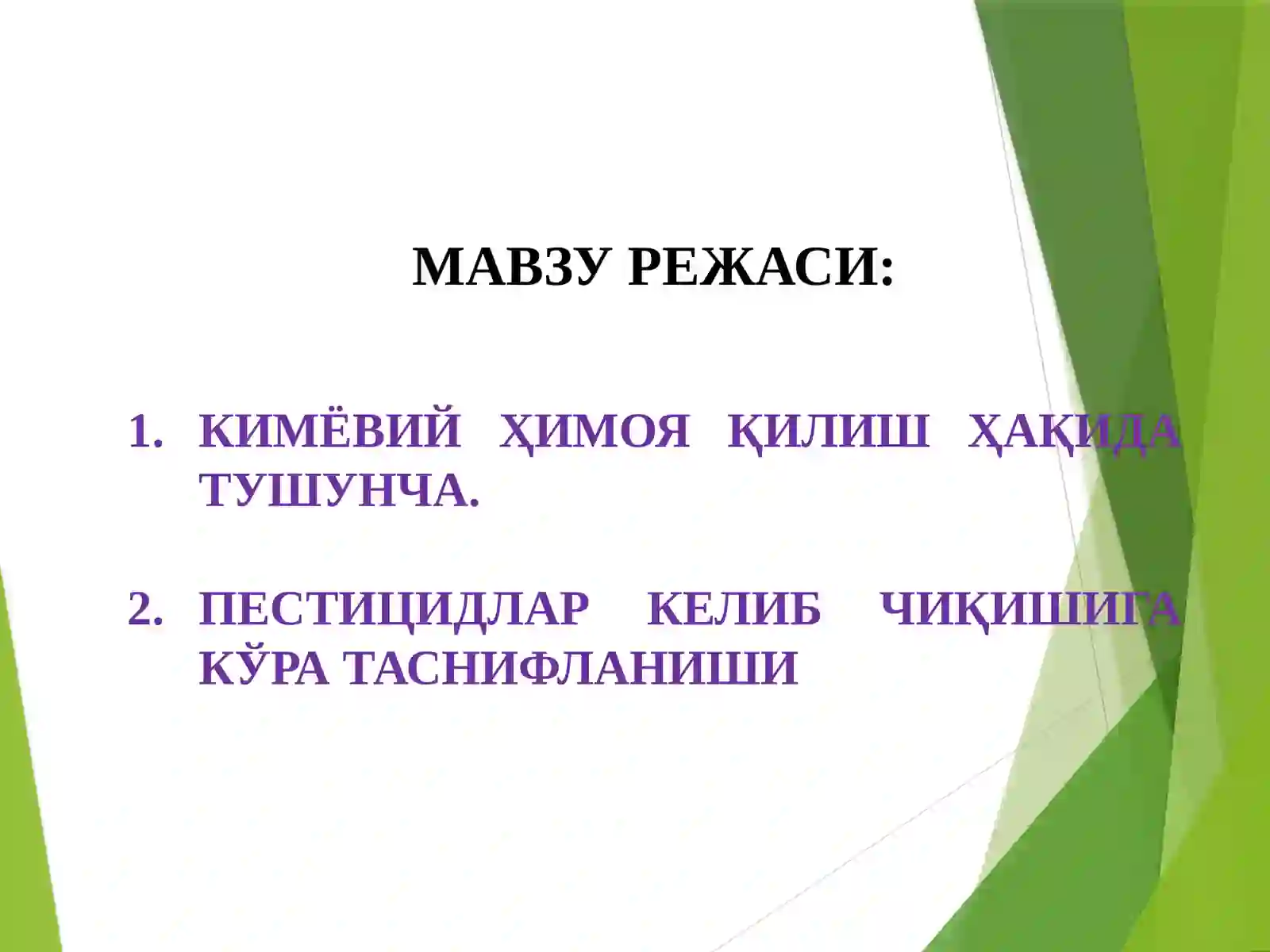 МАВЗУ РЕЖАСИ:

1. КИМЁВИЙ ҲИМОЯ ҚИЛИШ ҲАҚИДА ТУШУНЧА.

2. ПЕСТИЦИДЛАР КЕЛИБ ЧИҚИШИГА КЎРА ТАСНИФЛАНИШИ